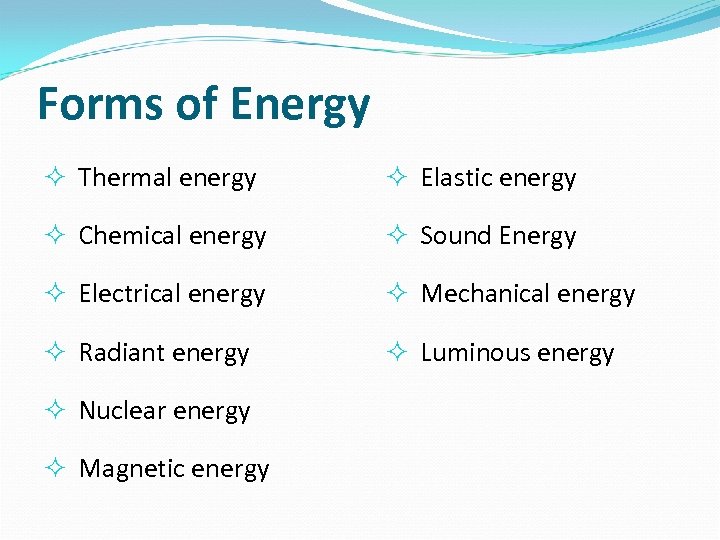 Forms of Energy

✧ Thermal energy
✧ Chemical energy
✧ Electrical energy
✧ Radiant energy
✧ Nuclear energy
✧ Magnetic energy

✧ Elastic energy
✧ Sound Energy
✧ Mechanical energy
✧ Luminous energy